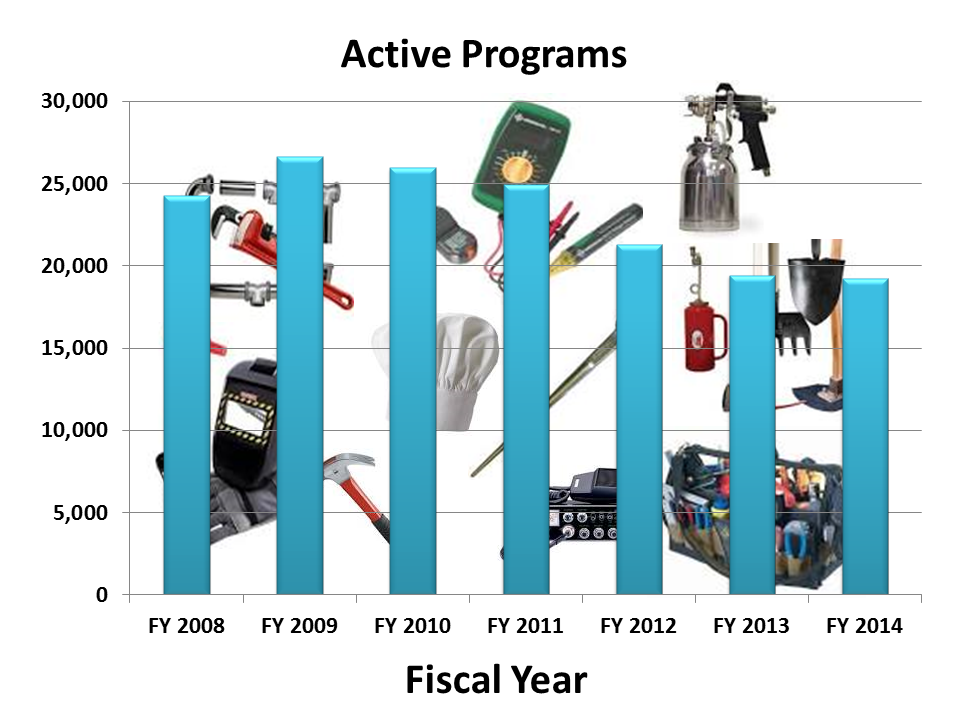 Active Programs

30,000
25,000
20,000
15,000
10,000
5,000
0

FY 2008
FY 2009
FY 2010
FY 2011
FY 2012
FY 2013
FY 2014

Fiscal Year